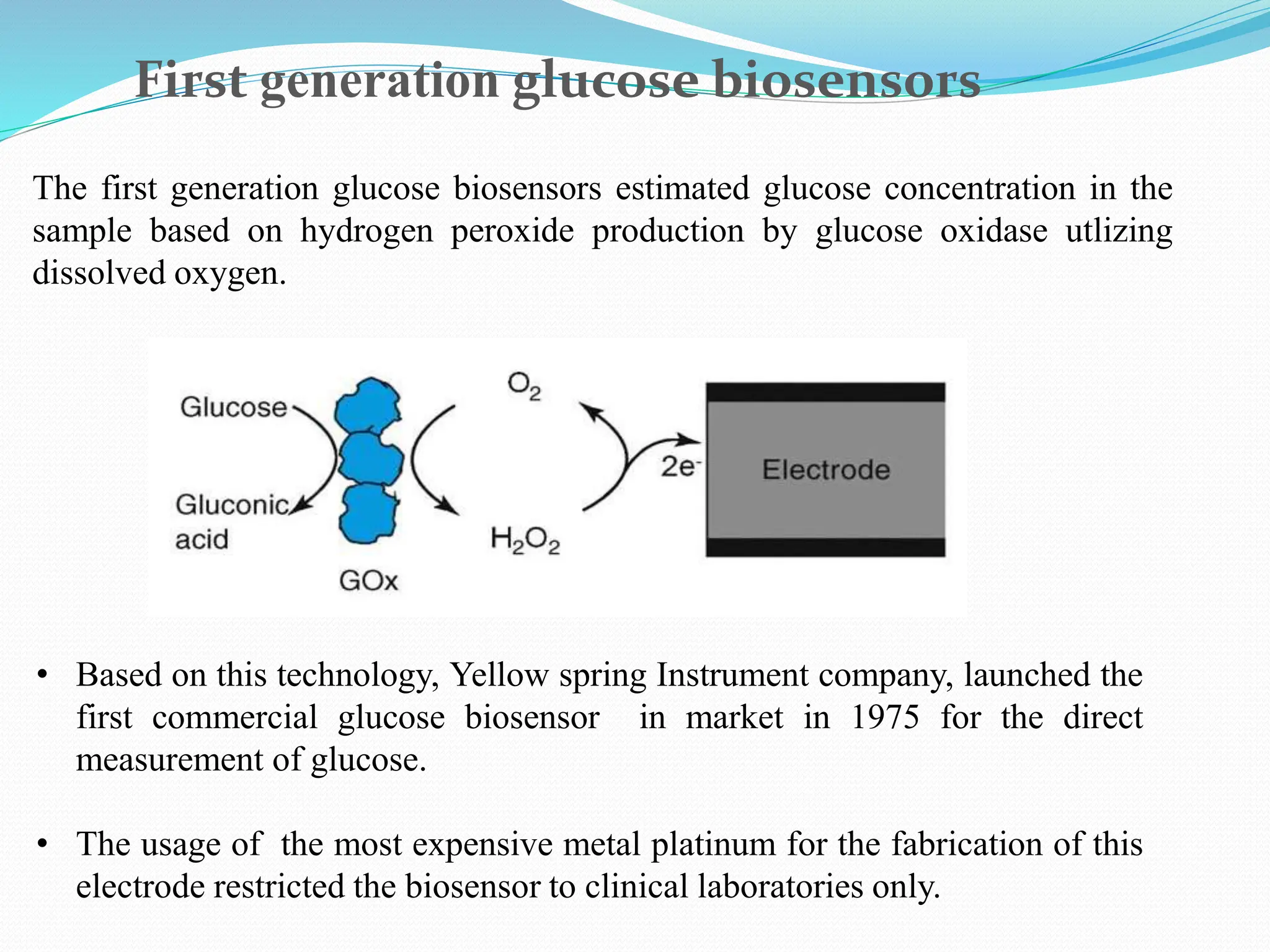 First generation glucose biosensors

The first generation glucose biosensors estimated glucose concentration in the sample based on hydrogen peroxide production by glucose oxidase utlizing dissolved oxygen.

Glucose

Gluconic acid

GOx

$O_2$

$H_2O_2$

$2e^-$

Electrode

• Based on this technology, Yellow spring Instrument company, launched the first commercial glucose biosensor in market in 1975 for the direct measurement of glucose.

• The usage of the most expensive metal platinum for the fabrication of this electrode restricted the biosensor to clinical laboratories only.